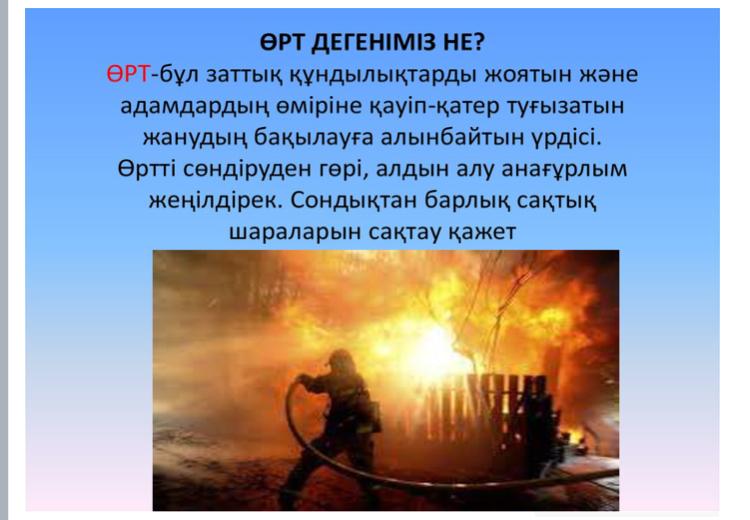 ӨРТ ДЕГЕНІМІЗ НЕ?

ӨРТ-бұл заттық құндылықтарды жоятын және адамдардың өміріне қауіп-қатер туғызатын жанудың бақылауға алынбайтын үрдісі. Өртті сөндіруден гөрі, алдын алу анағұрлым жеңілдірек. Сондықтан барлық сақтық шараларын сақтау қажет